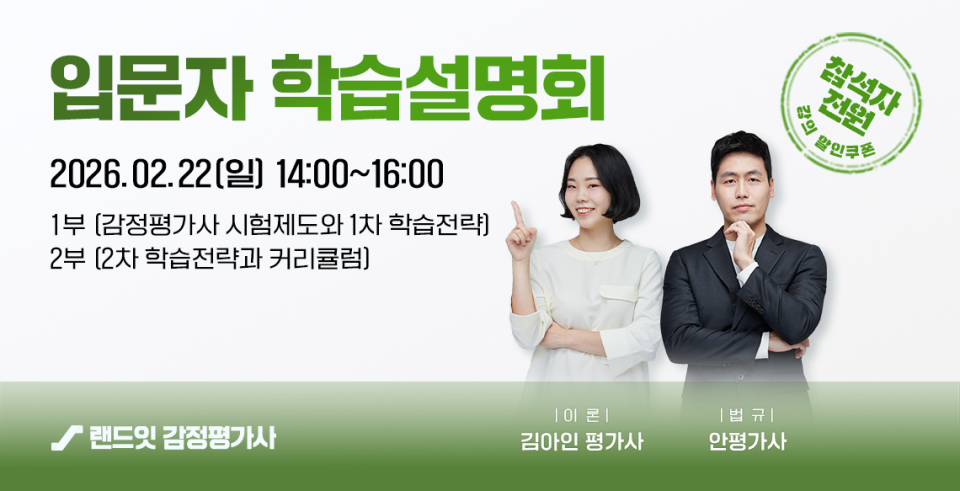 입문자 학습설명회

참석자 전원 강의 할인쿠폰

2026. 02. 22(일) 14:00~16:00

1부 (감정평가사 시험제도와 1차 학습전략)
2부 (2차 학습전략과 커리큘럼)

랜드잇 감정평가사

| 이 론 |
김아인 평가사

| 법 규 |
안평가사